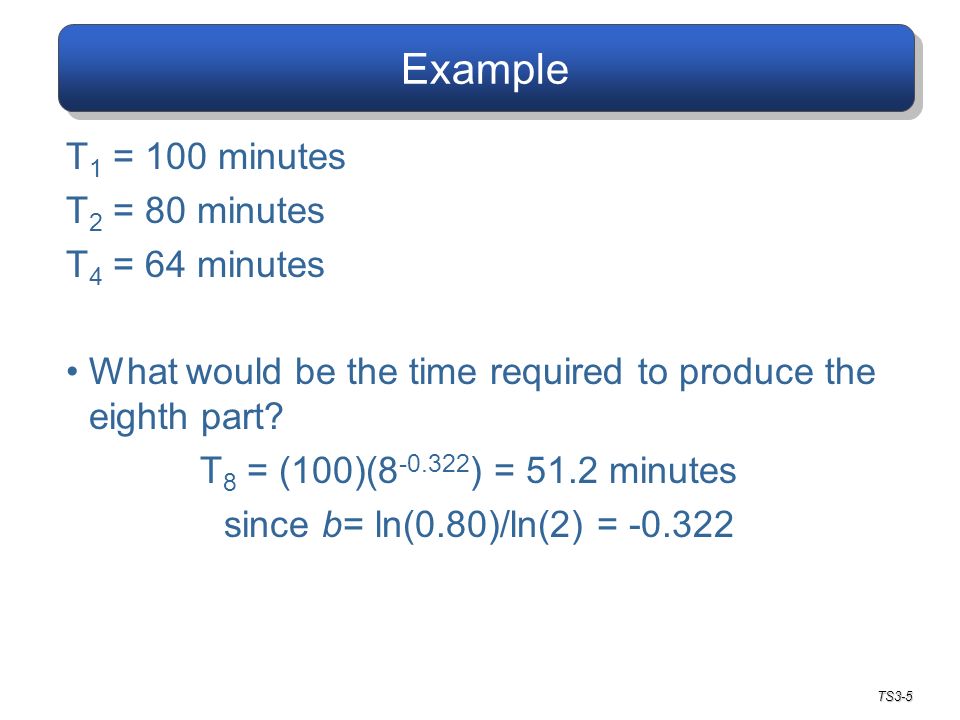 Example

$T_1$ = 100 minutes

$T_2$ = 80 minutes

$T_4$ = 64 minutes

• What would be the time required to produce the eighth part?

$T_8 = (100)(8^{-0.322}) = 51.2$ minutes

since $b = \ln(0.80)/\ln(2) = -0.322$

TS3-5